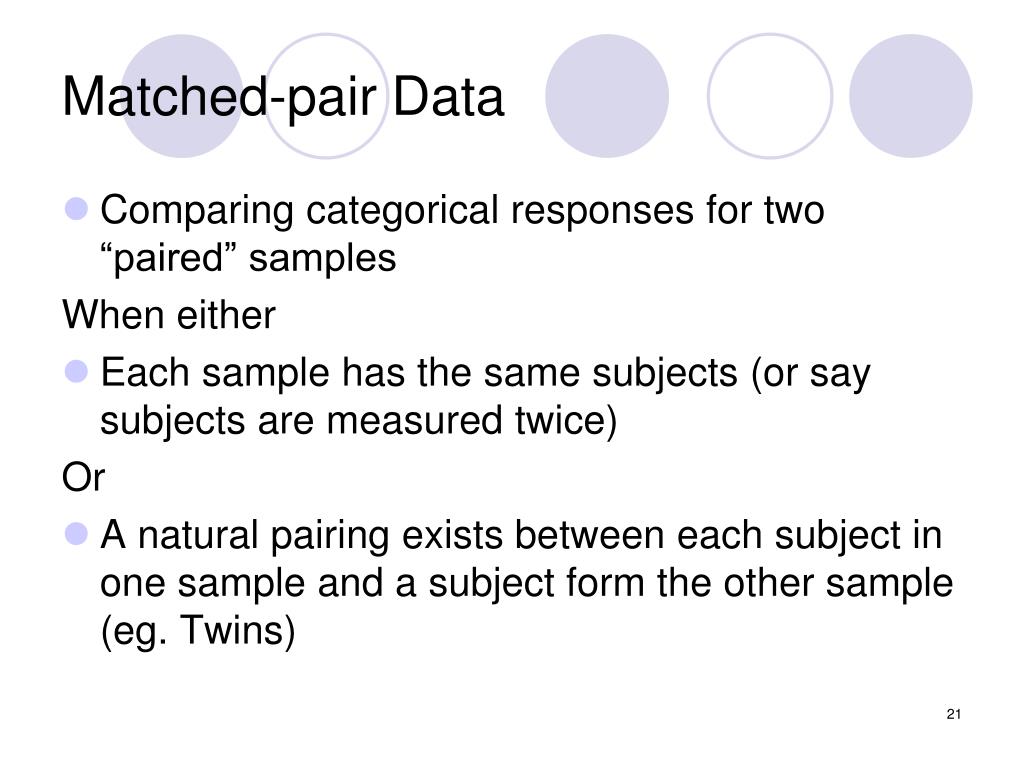 Matched-pair Data

Comparing categorical responses for two “paired” samples

When either

Each sample has the same subjects (or say subjects are measured twice)

Or

A natural pairing exists between each subject in one sample and a subject form the other sample (eg. Twins)

21